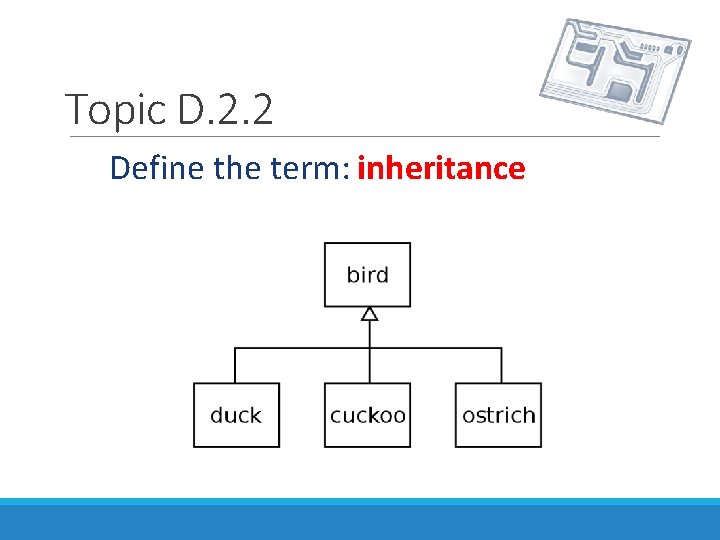 Topic D.2.2

Define the term: inheritance

bird

duck

cuckoo

ostrich